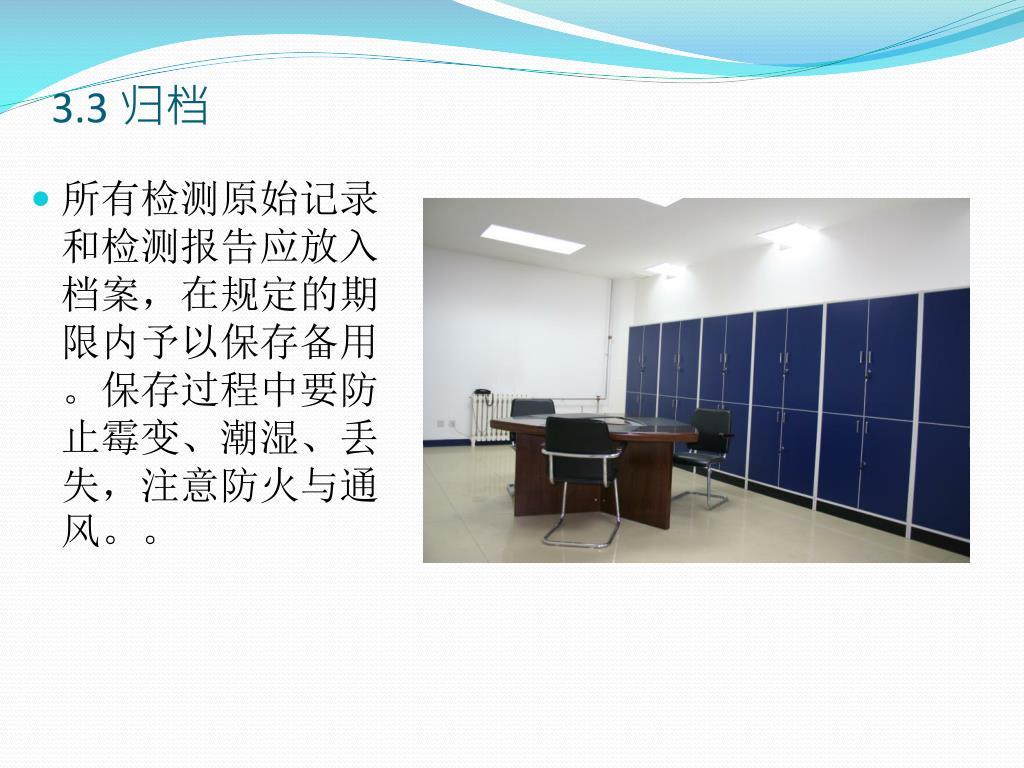 3.3 归档

所有检测原始记录和检测报告应放入档案，在规定的期限内予以保存备用。保存过程中要防止霉变、潮湿、丢失，注意防火与通风。。